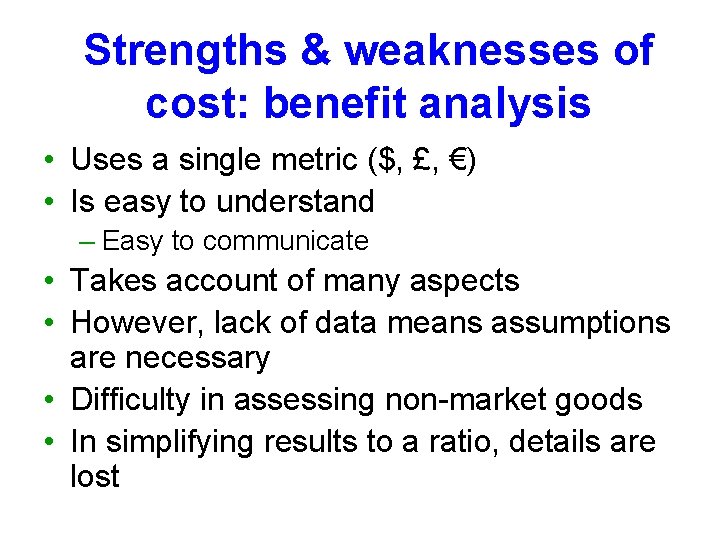 Strengths & weaknesses of cost: benefit analysis

• Uses a single metric (\$, £, €)
• Is easy to understand
– Easy to communicate
• Takes account of many aspects
• However, lack of data means assumptions are necessary
• Difficulty in assessing non-market goods
• In simplifying results to a ratio, details are lost